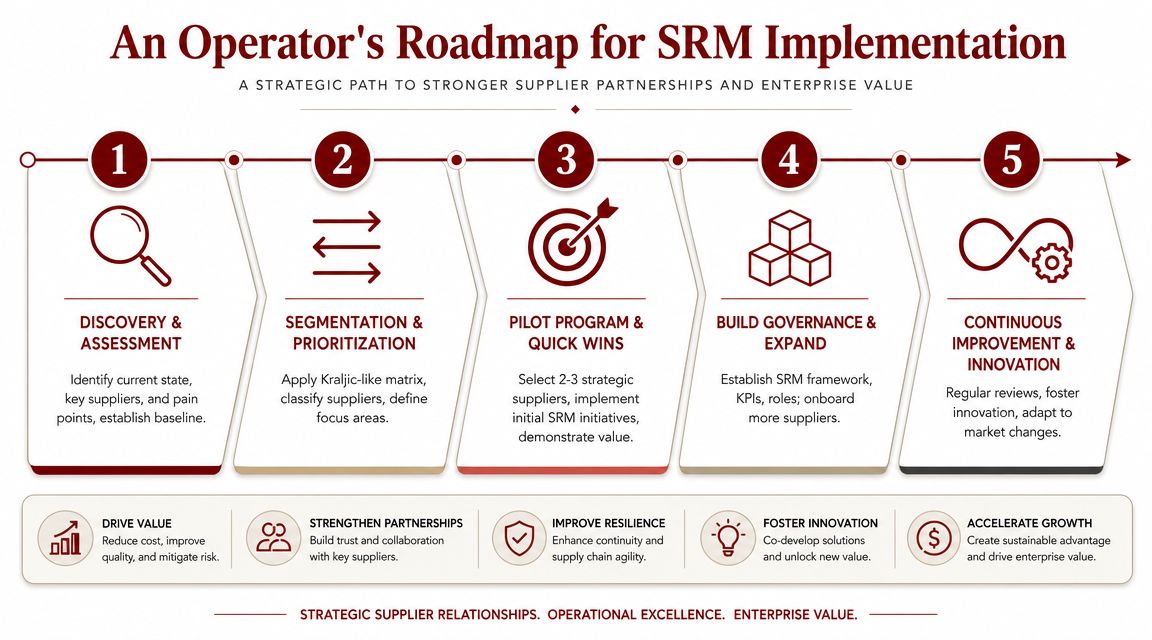 An Operator's Roadmap for SRM Implementation

A STRATEGIC PATH TO STRONGER SUPPLIER PARTNERSHIPS AND ENTERPRISE VALUE

1

DISCOVERY & ASSESSMENT

Identify current state, key suppliers, and pain points, establish baseline.

2

SEGMENTATION & PRIORITIZATION

Apply Kraljic-like matrix, classify suppliers, define focus areas.

3

PILOT PROGRAM & QUICK WINS

Select 2-3 strategic suppliers, implement initial SRM initiatives, demonstrate value.

4

BUILD GOVERNANCE & EXPAND

Establish SRM framework, KPIs, roles; onboard more suppliers.

5

CONTINUOUS IMPROVEMENT & INNOVATION

Regular reviews, foster innovation, adapt to market changes.

DRIVE VALUE
Reduce cost, improve quality, and mitigate risk.

STRENGTHEN PARTNERSHIPS
Build trust and collaboration with key suppliers.

IMPROVE RESILIENCE
Enhance continuity and supply chain agility.

FOSTER INNOVATION
Co-develop solutions and unlock new value.

ACCELERATE GROWTH
Create sustainable advantage and drive enterprise value.

STRATEGIC SUPPLIER RELATIONSHIPS. OPERATIONAL EXCELLENCE. ENTERPRISE VALUE.